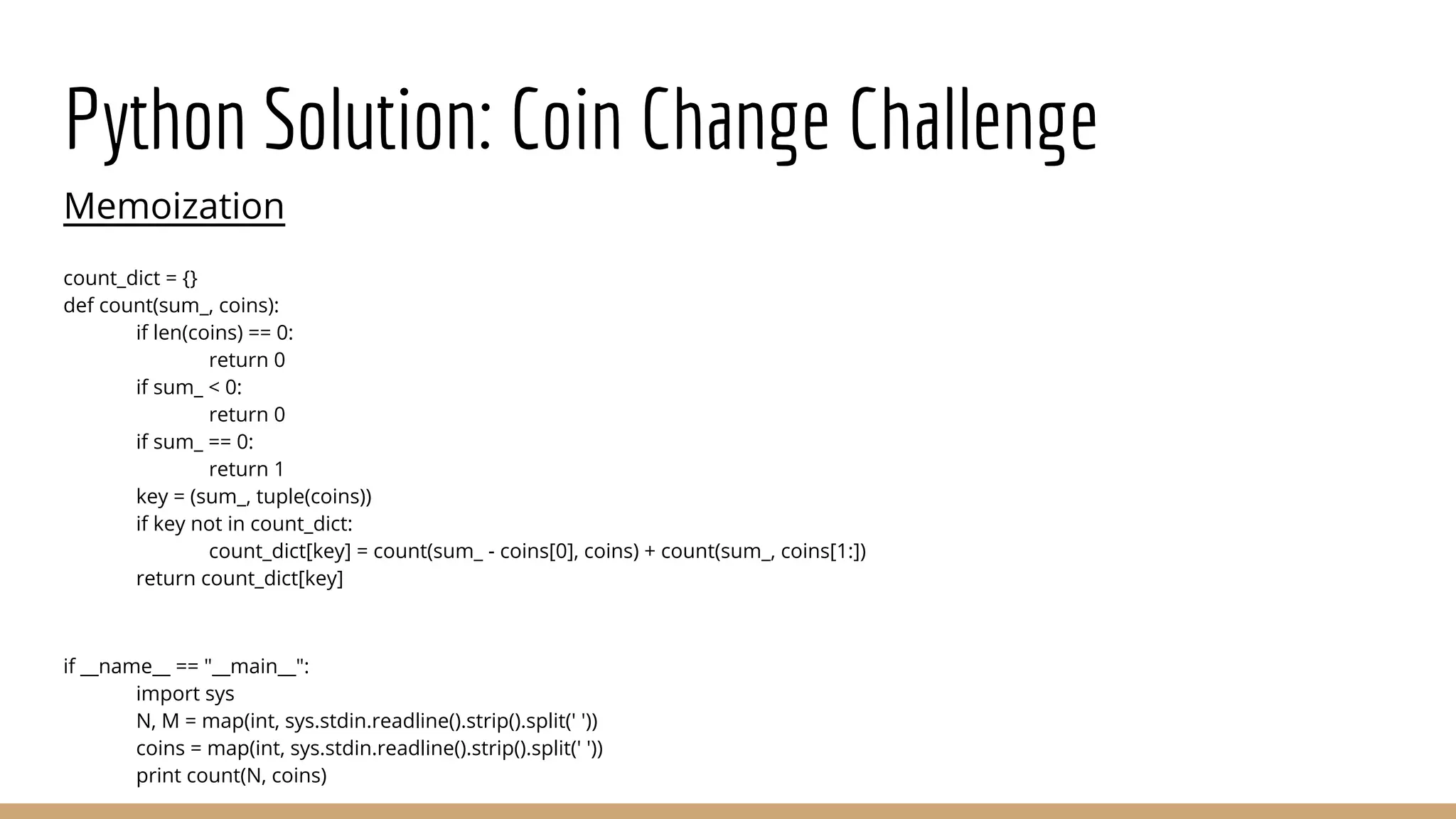 Python Solution: Coin Change Challenge

Memoization

count_dict = {}
def count(sum_, coins):
    if len(coins) == 0:
        return 0
    if sum_ < 0:
        return 0
    if sum_ == 0:
        return 1
    key = (sum_, tuple(coins))
    if key not in count_dict:
        count_dict[key] = count(sum_ - coins[0], coins) + count(sum_, coins[1:])
    return count_dict[key]

if __name__ == "__main__":
    import sys
    N, M = map(int, sys.stdin.readline().strip().split(' '))
    coins = map(int, sys.stdin.readline().strip().split(' '))
    print count(N, coins)